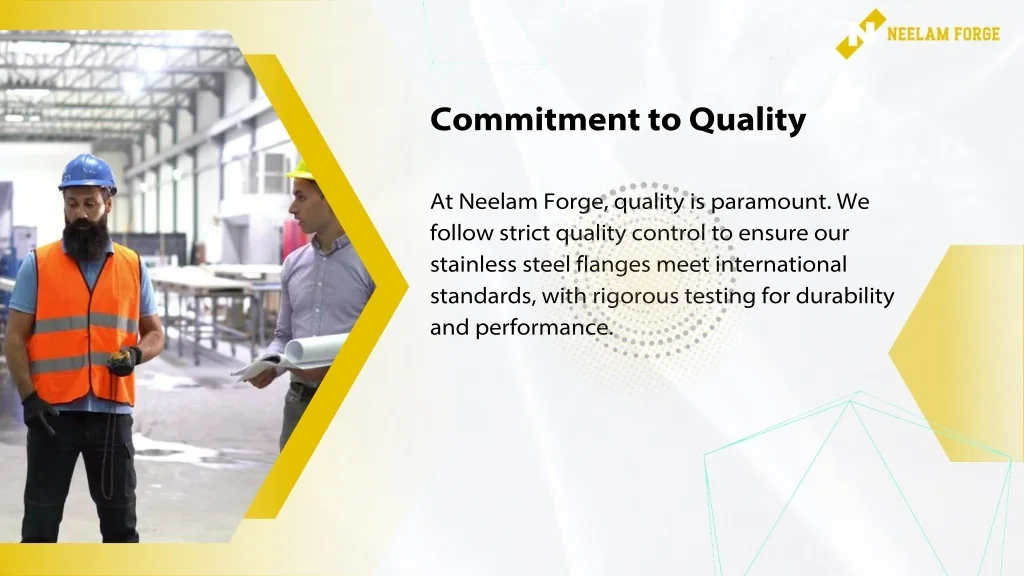 NEELAM FORGE

Commitment to Quality

At Neelam Forge, quality is paramount. We follow strict quality control to ensure our stainless steel flanges meet international standards, with rigorous testing for durability and performance.